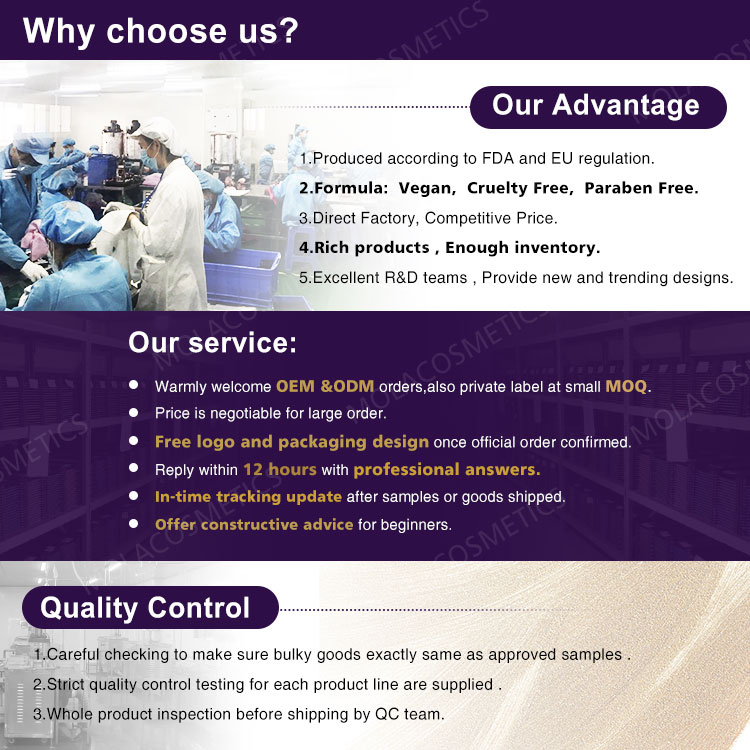 Why choose us?

Our Advantage

1.Produced according to FDA and EU regulation.
2.Formula: Vegan, Cruelty Free, Paraben Free.
3.Direct Factory, Competitive Price.
4.Rich products , Enough inventory.
5.Excellent R&D teams , Provide new and trending designs.

Our service:

- Warmly welcome OEM &ODM orders,also private label at small MOQ.
- Price is negotiable for large order.
- Free logo and packaging design once official order confirmed.
- Reply within 12 hours with professional answers.
- In-time tracking update after samples or goods shipped.
- Offer constructive advice for beginners.

Quality Control

1.Careful checking to make sure bulky goods exactly same as approved samples .
2.Strict quality control testing for each product line are supplied .
3.Whole product inspection before shipping by QC team.

MOLACOSMETICS